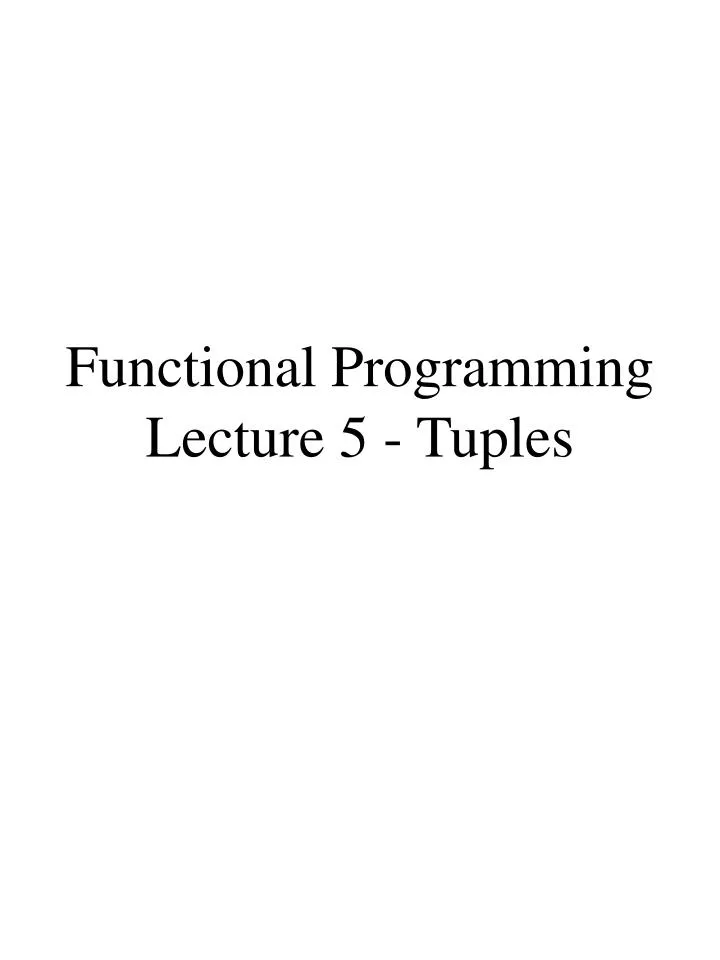 Functional Programming
Lecture 5 - Tuples